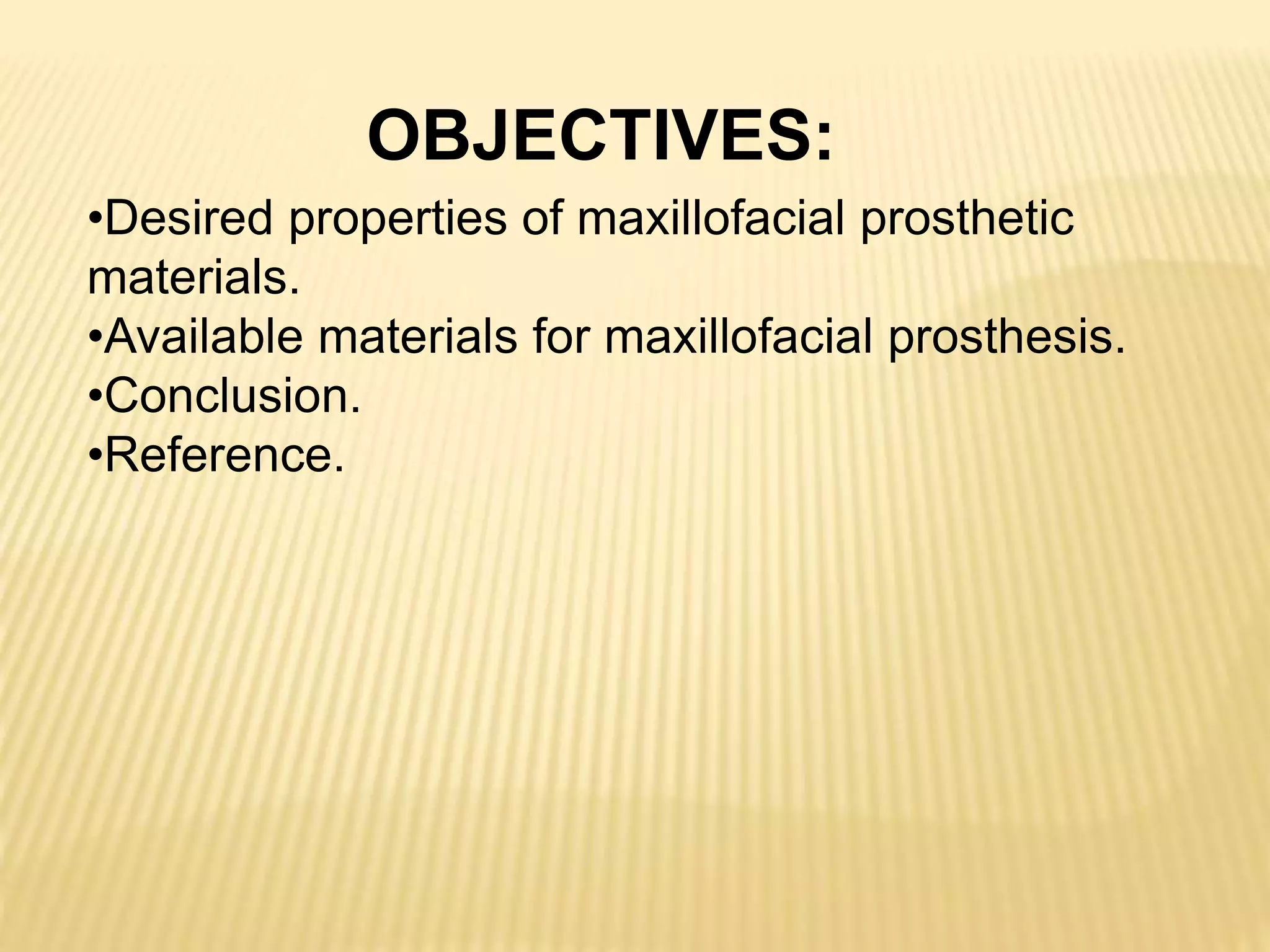 OBJECTIVES:

•Desired properties of maxillofacial prosthetic materials.
•Available materials for maxillofacial prosthesis.
•Conclusion.
•Reference.